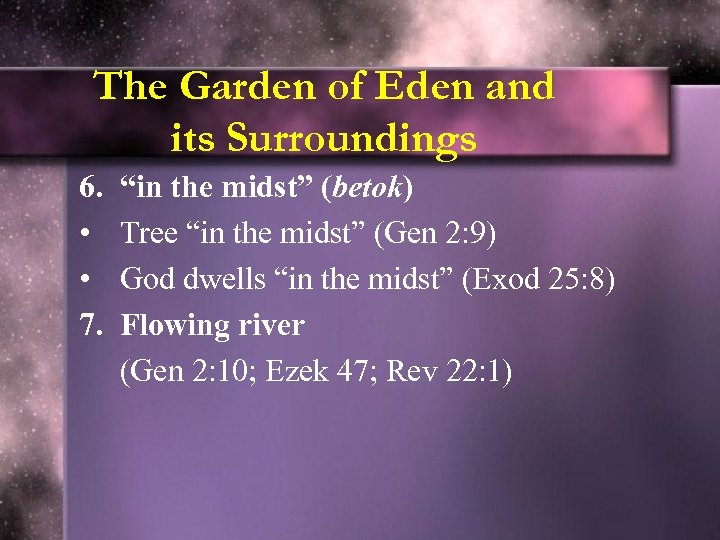 The Garden of Eden and its Surroundings

6. “in the midst” (betok)

• Tree “in the midst” (Gen 2:9)

• God dwells “in the midst” (Exod 25:8)

7. Flowing river
(Gen 2:10; Ezek 47; Rev 22:1)